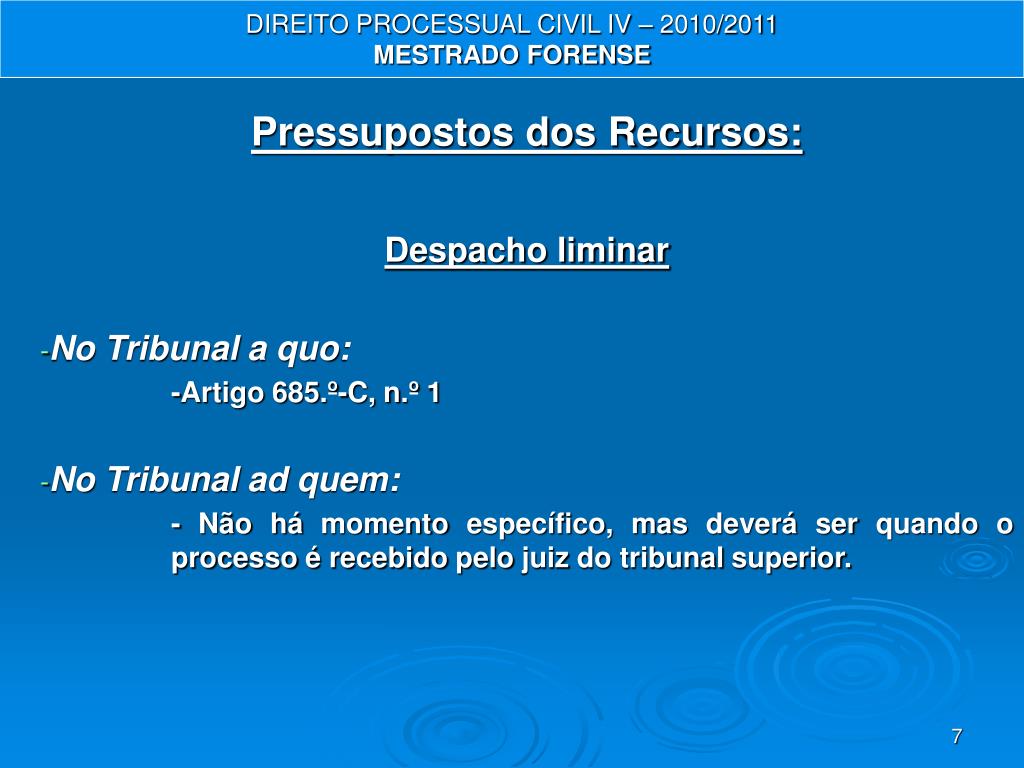 DIREITO PROCESSUAL CIVIL IV – 2010/2011
MESTRADO FORENSE

Pressupostos dos Recursos:

Despacho liminar

-No Tribunal a quo:

-Artigo 685.º-C, n.º 1

-No Tribunal ad quem:

- Não há momento específico, mas deverá ser quando o processo é recebido pelo juiz do tribunal superior.

7